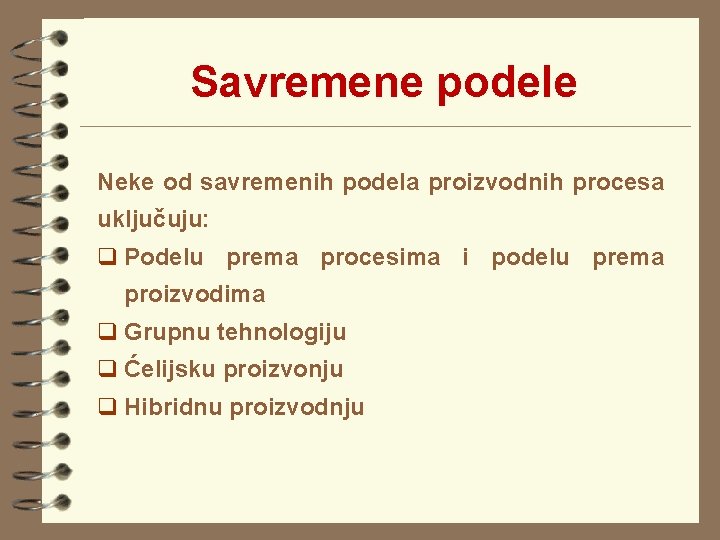 Savremene podele

Neke od savremenih podela proizvodnih procesa uključuju:

❑ Podelu prema procesima i podelu prema proizvodima
❑ Grupnu tehnologiju
❑ Ćelijsku proizvonju
❑ Hibridnu proizvodnju